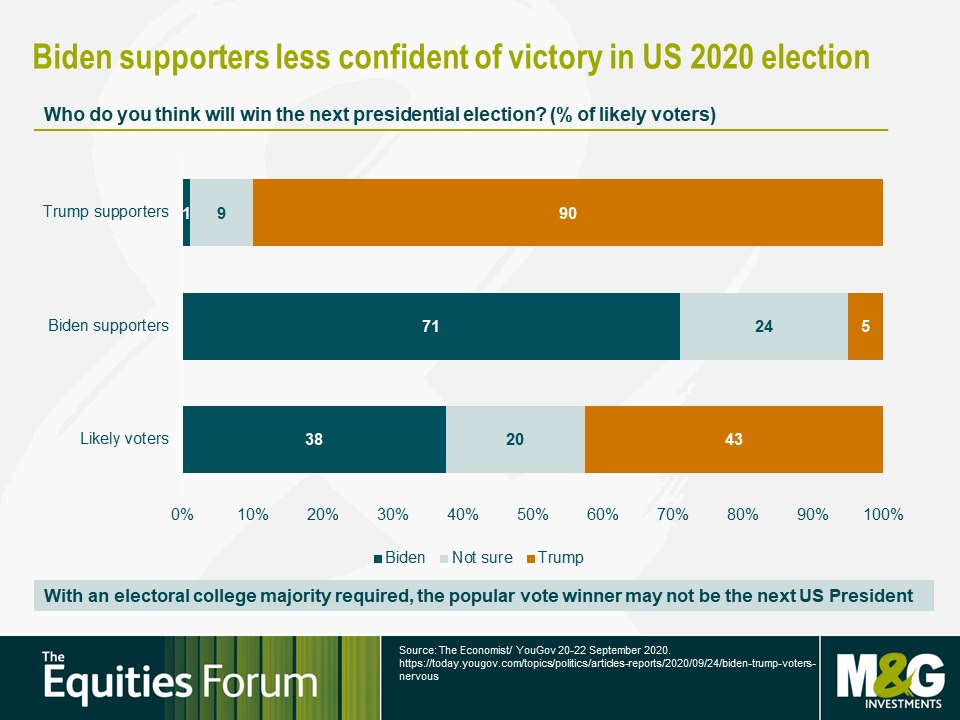 Biden supporters less confident of victory in US 2020 election

Who do you think will win the next presidential election? (% of likely voters)

Trump supporters 1 9 90

Biden supporters 71 24 5

Likely voters 38 20 43

0% 10% 20% 30% 40% 50% 60% 70% 80% 90% 100%

Biden Not sure Trump

With an electoral college majority required, the popular vote winner may not be the next US President

The Equities Forum

Source: The Economist/ YouGov 20-22 September 2020. https://today.yougov.com/topics/politics/articles-reports/2020/09/24/biden-trump-voters-nervous

M&G INVESTMENTS